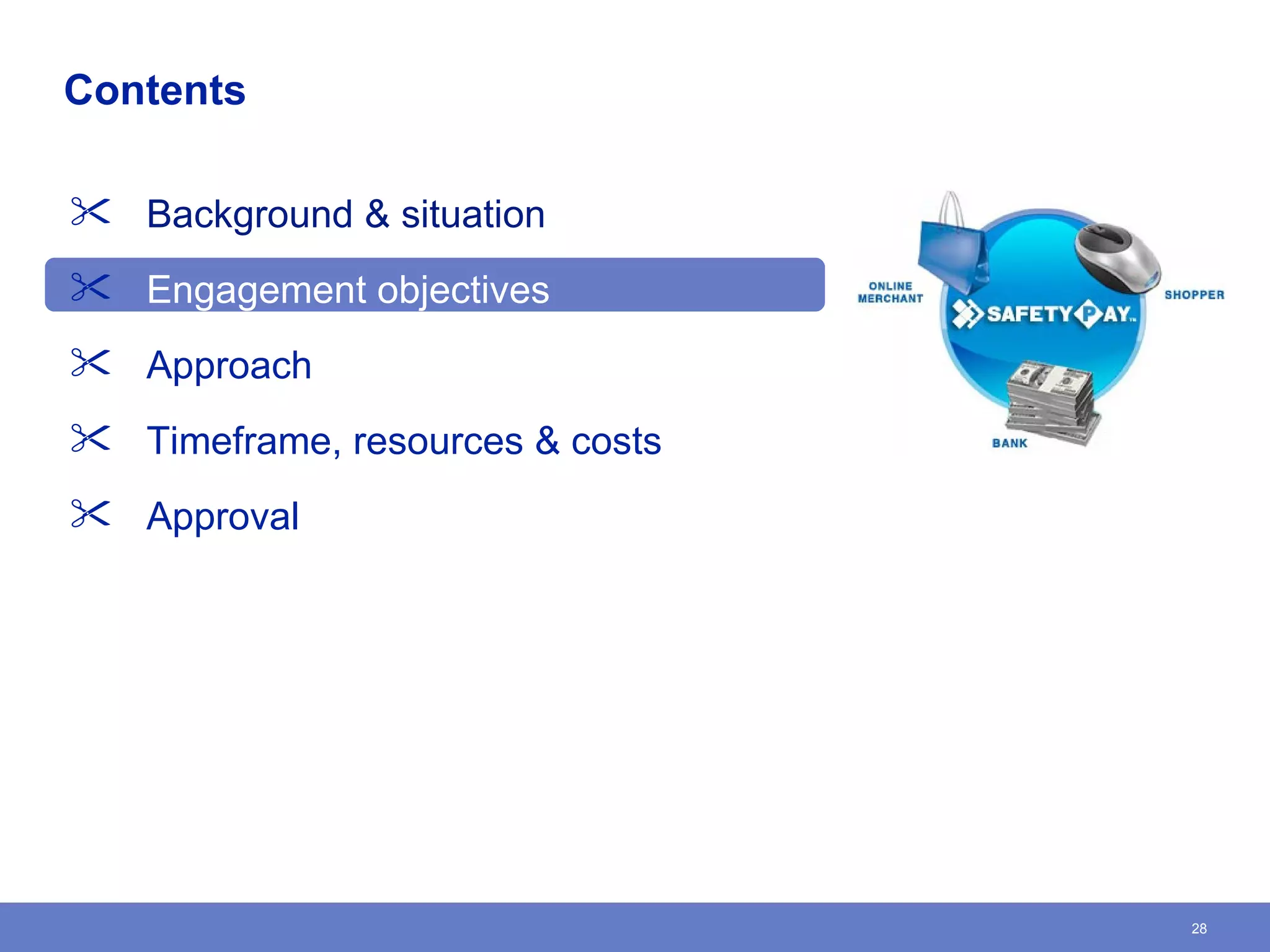 Contents

Background & situation

Engagement objectives

Approach

Timeframe, resources & costs

Approval

ONLINE MERCHANT

SAFETYPAY

SHOPPER

BANK

28